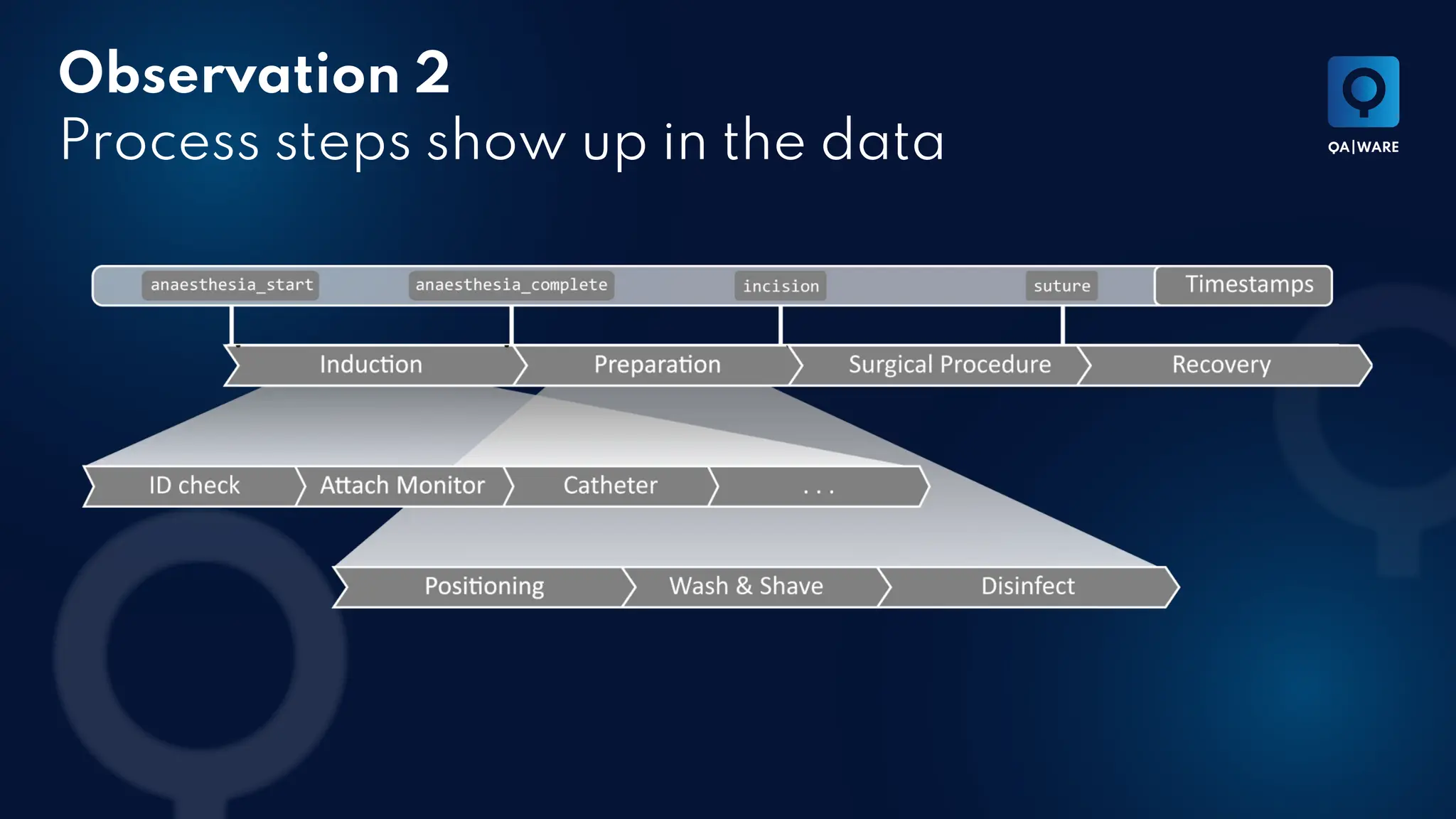 Observation 2
Process steps show up in the data

QA|WARE

anaesthesia_start anaesthesia_complete incision suture Timestamps

Induction Preparation Surgical Procedure Recovery

ID check Attach Monitor Catheter . . .

Positioning Wash & Shave Disinfect